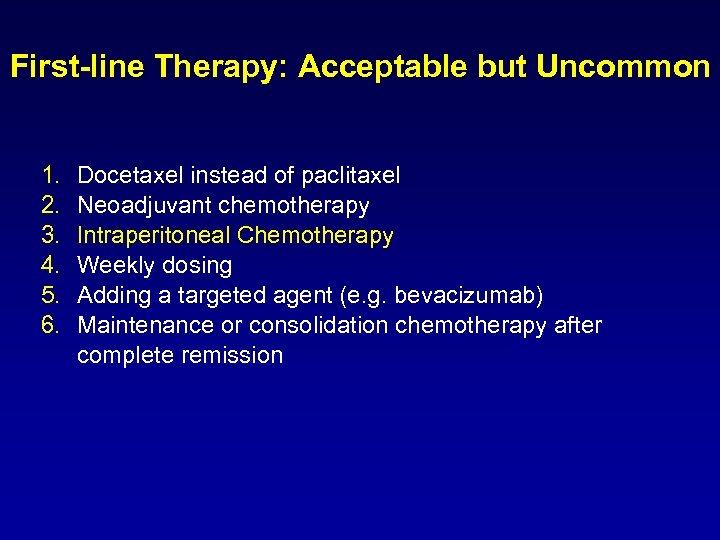 First-line Therapy: Acceptable but Uncommon

1. Docetaxel instead of paclitaxel
2. Neoadjuvant chemotherapy
3. Intraperitoneal Chemotherapy
4. Weekly dosing
5. Adding a targeted agent (e.g. bevacizumab)
6. Maintenance or consolidation chemotherapy after complete remission